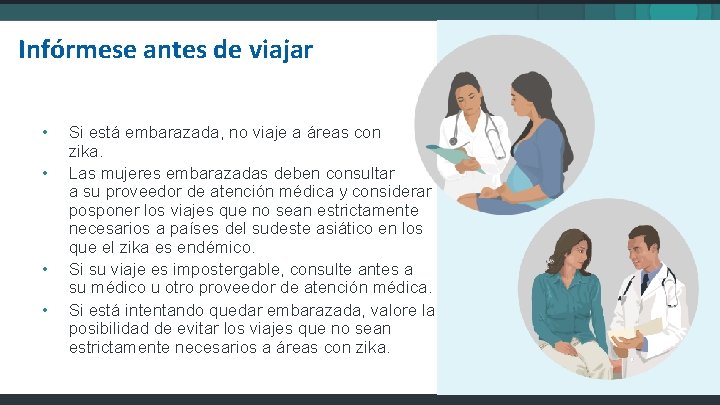 Infórmese antes de viajar

• Si está embarazada, no viaje a áreas con zika.
• Las mujeres embarazadas deben consultar a su proveedor de atención médica y considerar posponer los viajes que no sean estrictamente necesarios a países del sudeste asiático en los que el zika es endémico.
• Si su viaje es impostergable, consulte antes a su médico u otro proveedor de atención médica.
• Si está intentando quedar embarazada, valore la posibilidad de evitar los viajes que no sean estrictamente necesarios a áreas con zika.